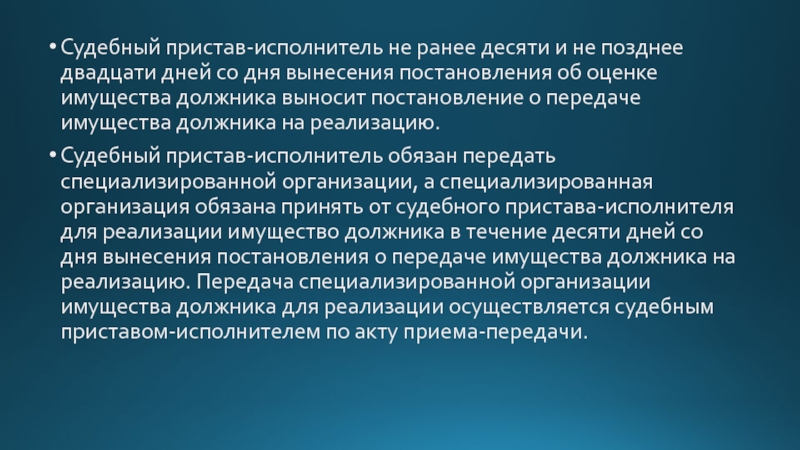 • Судебный пристав-исполнитель не ранее десяти и не позднее двадцати дней со дня вынесения постановления об оценке имущества должника выносит постановление о передаче имущества должника на реализацию.

• Судебный пристав-исполнитель обязан передать специализированной организации, а специализированная организация обязана принять от судебного пристава-исполнителя для реализации имущество должника в течение десяти дней со дня вынесения постановления о передаче имущества должника на реализацию. Передача специализированной организации имущества должника для реализации осуществляется судебным приставом-исполнителем по акту приема-передачи.